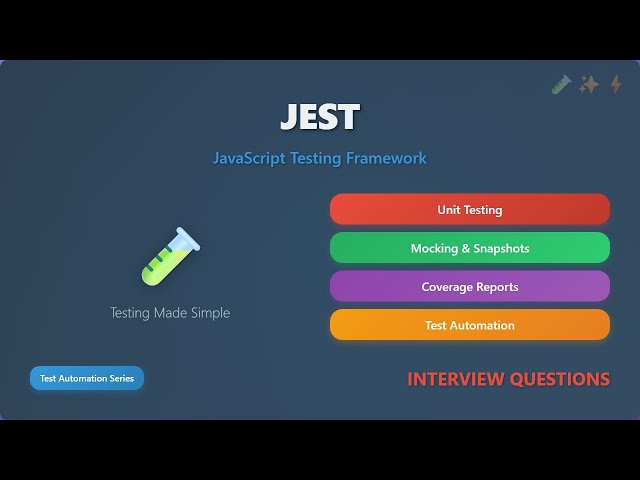 JEST

JavaScript Testing Framework

Testing Made Simple

Unit Testing

Mocking & Snapshots

Coverage Reports

Test Automation

Test Automation Series

INTERVIEW QUESTIONS